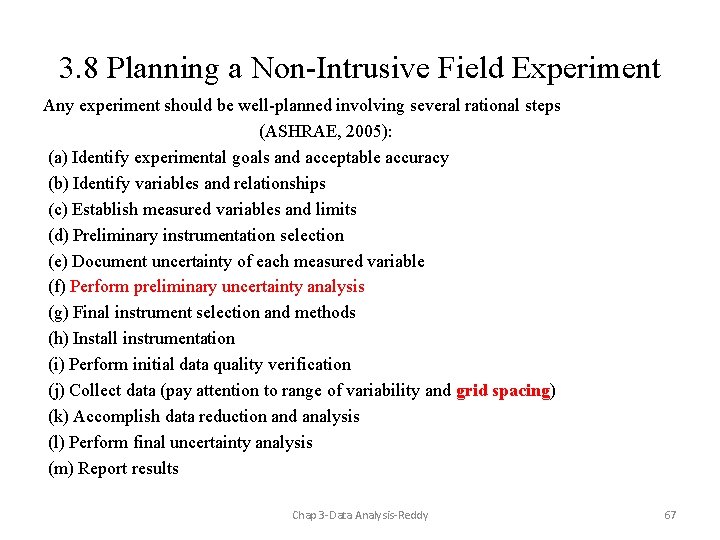 3.8 Planning a Non-Intrusive Field Experiment

Any experiment should be well-planned involving several rational steps (ASHRAE, 2005):

(a) Identify experimental goals and acceptable accuracy
(b) Identify variables and relationships
(c) Establish measured variables and limits
(d) Preliminary instrumentation selection
(e) Document uncertainty of each measured variable
(f) Perform preliminary uncertainty analysis
(g) Final instrument selection and methods
(h) Install instrumentation
(i) Perform initial data quality verification
(j) Collect data (pay attention to range of variability and grid spacing)
(k) Accomplish data reduction and analysis
(l) Perform final uncertainty analysis
(m) Report results

Chap 3-Data Analysis-Reddy

67